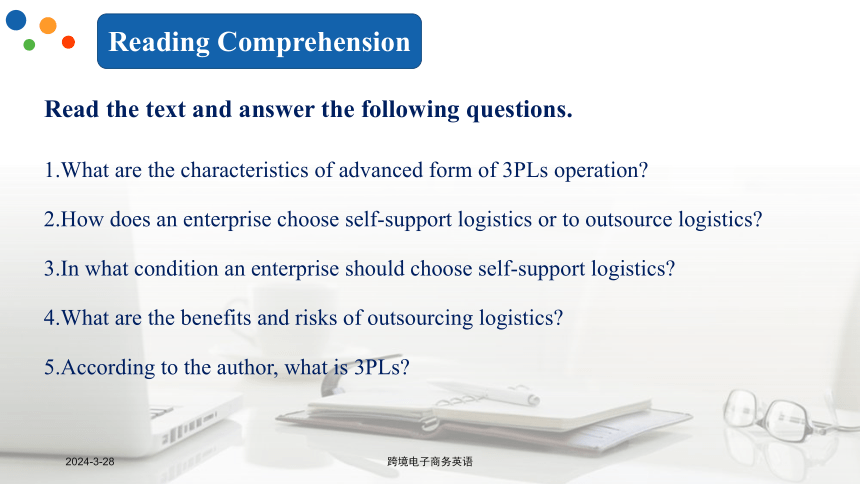 Reading Comprehension

Read the text and answer the following questions.

1.What are the characteristics of advanced form of 3PLs operation?

2.How does an enterprise choose self-support logistics or to outsource logistics?

3.In what condition an enterprise should choose self-support logistics?

4.What are the benefits and risks of outsourcing logistics?

5.According to the author, what is 3PLs?

2024-3-28

跨境电子商务英语